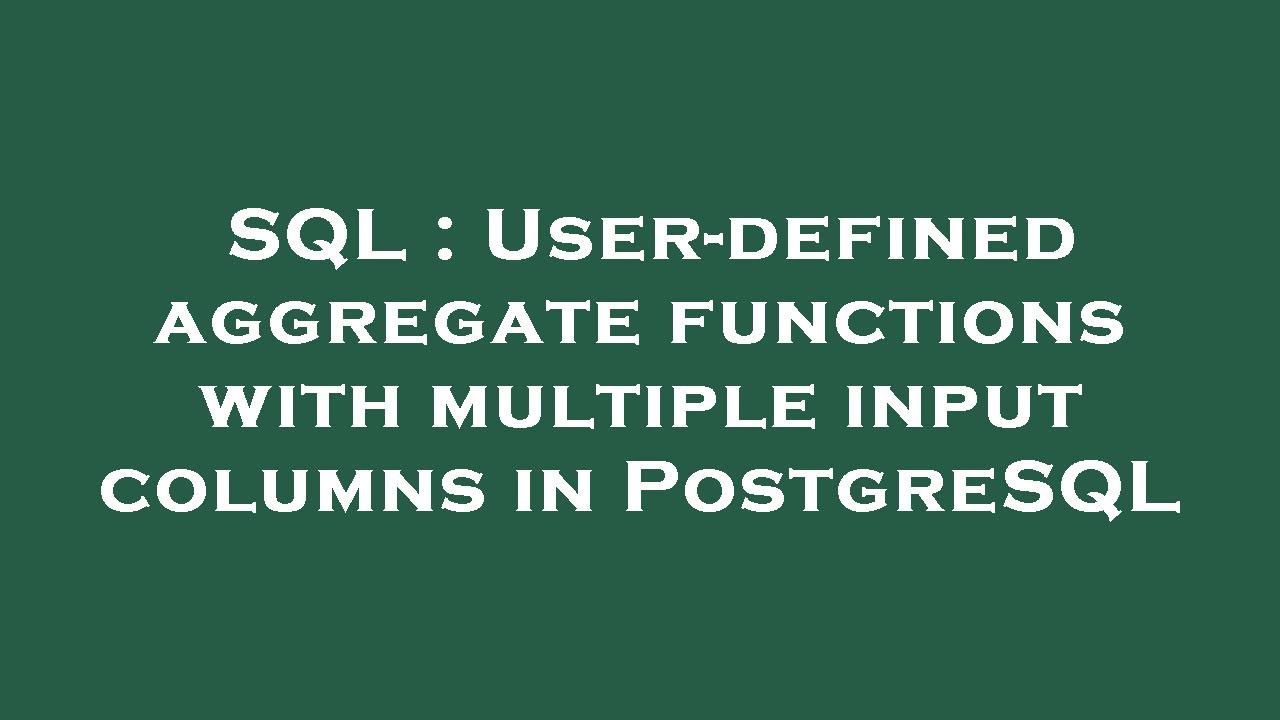 SQL : User-defined aggregate functions with multiple input columns in PostgreSQL